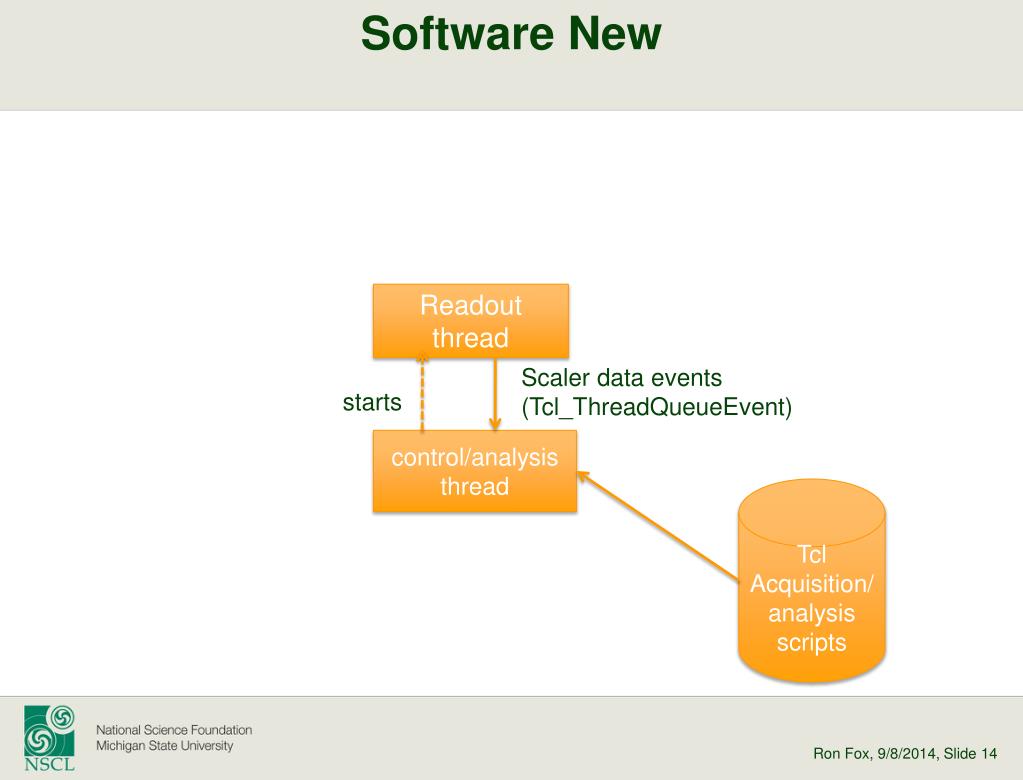 Software New

Readout thread

starts

Scaler data events (Tcl_ThreadQueueEvent)

control/analysis thread

Tcl Acquisition/ analysis scripts

NSCL

National Science Foundation
Michigan State University

Ron Fox, 9/8/2014, Slide 14